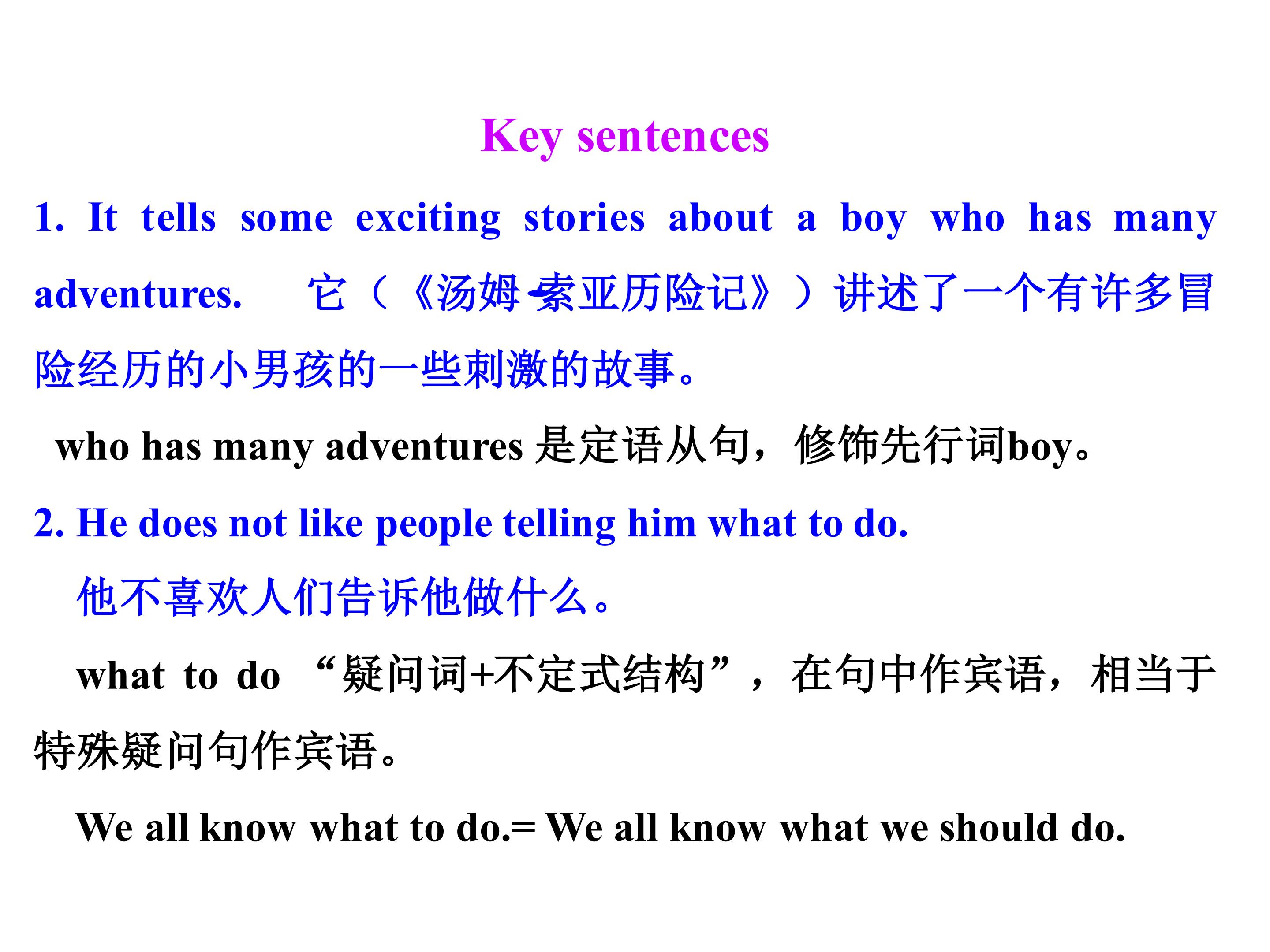 Key sentences

1. It tells some exciting stories about a boy who has many adventures. 它（《汤姆·索亚历险记》）讲述了一个有许多冒险经历的小男孩的一些刺激的故事。

who has many adventures 是定语从句，修饰先行词boy。

2. He does not like people telling him what to do.

他不喜欢人们告诉他做什么。

what to do “疑问词+不定式结构”，在句中作宾语，相当于特殊疑问句作宾语。

We all know what to do.= We all know what we should do.